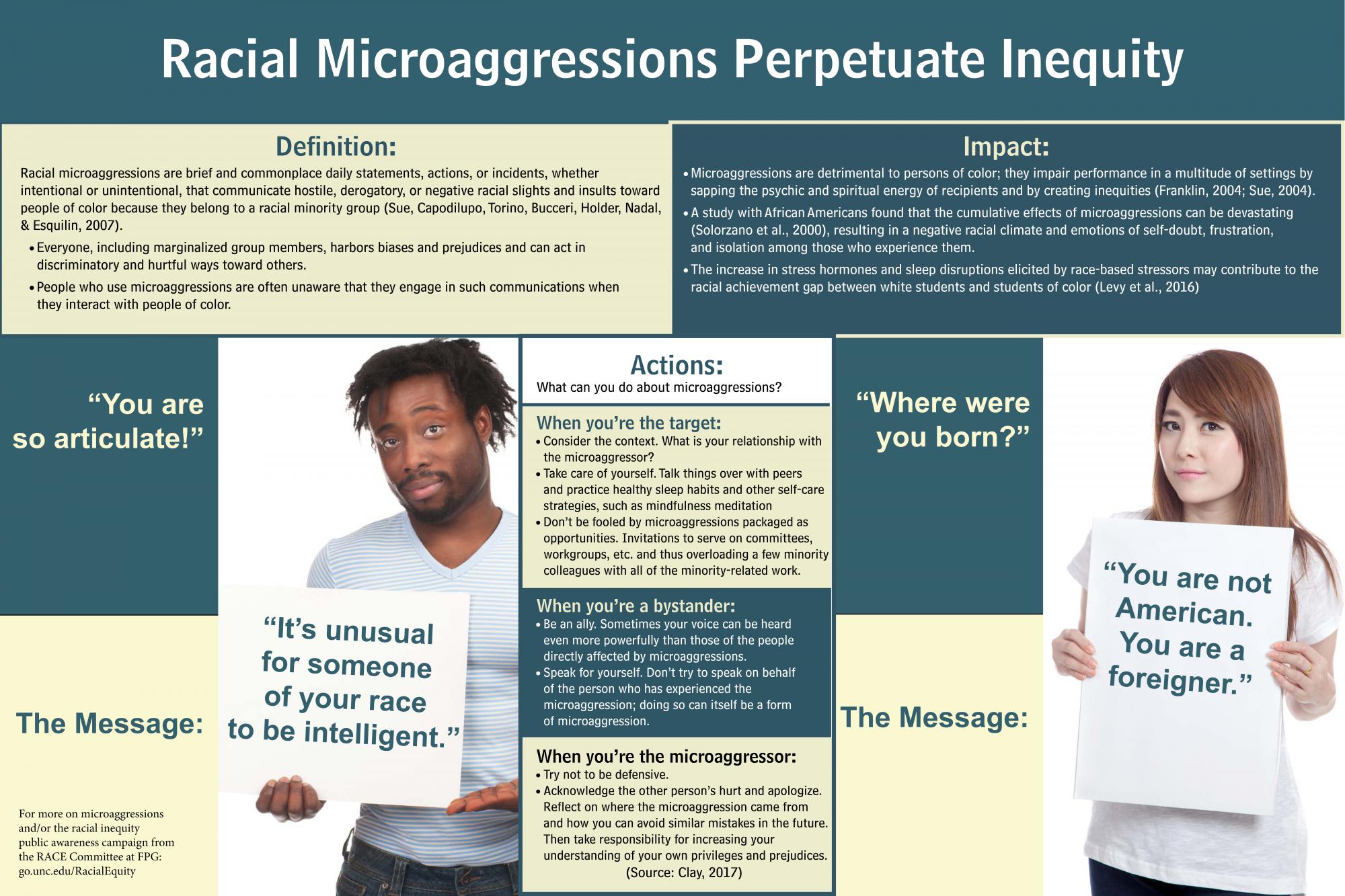 Racial Microaggressions Perpetuate Inequity

Definition:

Racial microaggressions are brief and commonplace daily statements, actions, or incidents, whether intentional or unintentional, that communicate hostile, derogatory, or negative racial slights and insults toward people of color because they belong to a racial minority group (Sue, Capodilupo, Torino, Bucceri, Holder, Nadal, & Esquilin, 2007).

• Everyone, including marginalized group members, harbors biases and prejudices and can act in discriminatory and hurtful ways toward others.

• People who use microaggressions are often unaware that they engage in such communications when they interact with people of color.

Impact:

• Microaggressions are detrimental to persons of color; they impair performance in a multitude of settings by sapping the psychic and spiritual energy of recipients and by creating inequities (Franklin, 2004; Sue, 2004).

• A study with African Americans found that the cumulative effects of microaggressions can be devastating (Solorzano et al., 2000), resulting in a negative racial climate and emotions of self-doubt, frustration, and isolation among those who experience them.

• The increase in stress hormones and sleep disruptions elicited by race-based stressors may contribute to the racial achievement gap between white students and students of color (Levy et al., 2016)

“You are so articulate!”

The Message:

“It’s unusual for someone of your race to be intelligent.”

For more on microaggressions and/or the racial inequity public awareness campaign from the RACE Committee at FPG: go.unc.edu/RacialEquity

Actions:
What can you do about microaggressions?

When you’re the target:
• Consider the context. What is your relationship with the microaggressor?
• Take care of yourself. Talk things over with peers and practice healthy sleep habits and other self-care strategies, such as mindfulness meditation
• Don’t be fooled by microaggressions packaged as opportunities. Invitations to serve on committees, workgroups, etc. and thus overloading a few minority colleagues with all of the minority-related work.

When you’re a bystander:
• Be an ally. Sometimes your voice can be heard even more powerfully than those of the people directly affected by microaggressions.
• Speak for yourself. Don’t try to speak on behalf of the person who has experienced the microaggression; doing so can itself be a form of microaggression.

When you’re the microaggressor:
• Try not to be defensive.
• Acknowledge the other person’s hurt and apologize. Reflect on where the microaggression came from and how you can avoid similar mistakes in the future. Then take responsibility for increasing your understanding of your own privileges and prejudices.
(Source: Clay, 2017)

“Where were you born?”

The Message:

“You are not American. You are a foreigner.”